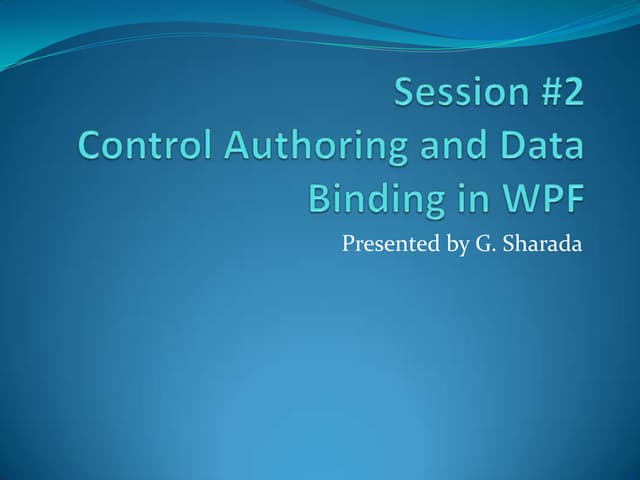 Session #2
Control Authoring and Data Binding in WPF

Presented by G. Sharada